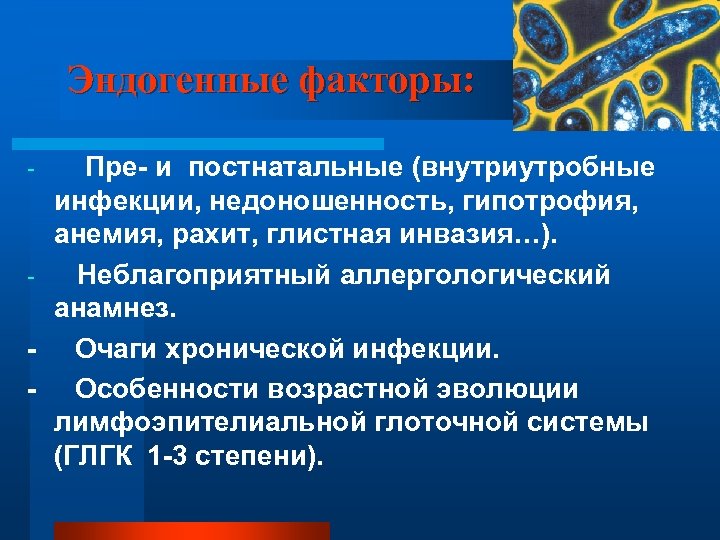 Эндогенные факторы:

- Пре- и постнатальные (внутриутробные инфекции, недоношенность, гипотрофия, анемия, рахит, глистная инвазия…).

- Неблагоприятный аллергологический анамнез.

- Очаги хронической инфекции.

- Особенности возрастной эволюции лимфоэпителиальной глоточной системы (ГЛГК 1-3 степени).